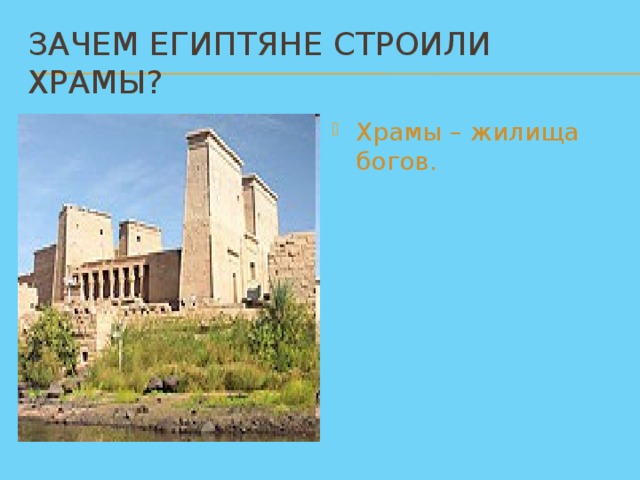 ЗАЧЕМ ЕГИПТЯНЕ СТРОИЛИ ХРАМЫ?

Храмы – жилища богов.